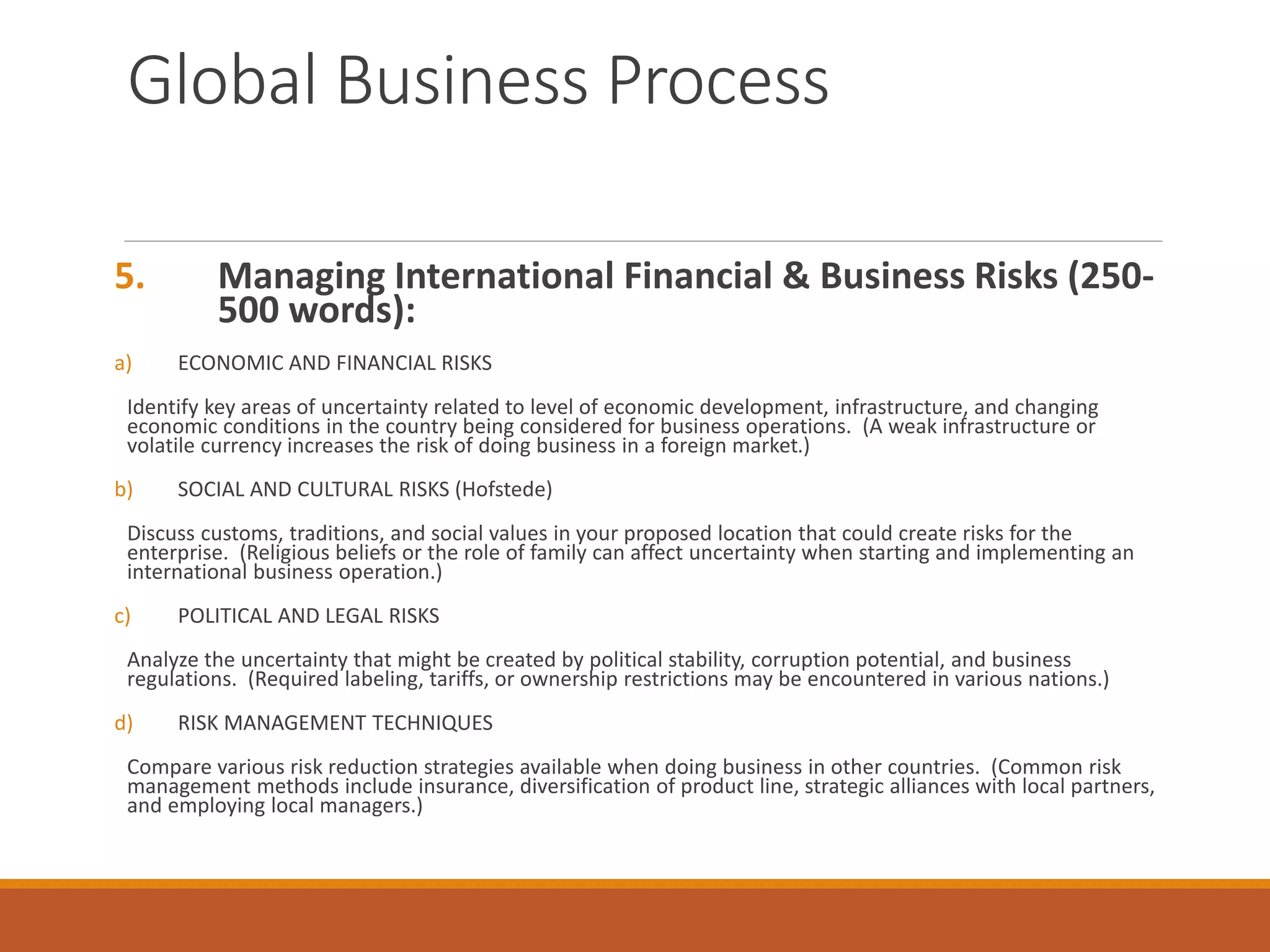 Global Business Process

5. Managing International Financial & Business Risks (250-500 words):

a) ECONOMIC AND FINANCIAL RISKS

Identify key areas of uncertainty related to level of economic development, infrastructure, and changing economic conditions in the country being considered for business operations. (A weak infrastructure or volatile currency increases the risk of doing business in a foreign market.)

b) SOCIAL AND CULTURAL RISKS (Hofstede)

Discuss customs, traditions, and social values in your proposed location that could create risks for the enterprise. (Religious beliefs or the role of family can affect uncertainty when starting and implementing an international business operation.)

c) POLITICAL AND LEGAL RISKS

Analyze the uncertainty that might be created by political stability, corruption potential, and business regulations. (Required labeling, tariffs, or ownership restrictions may be encountered in various nations.)

d) RISK MANAGEMENT TECHNIQUES

Compare various risk reduction strategies available when doing business in other countries. (Common risk management methods include insurance, diversification of product line, strategic alliances with local partners, and employing local managers.)